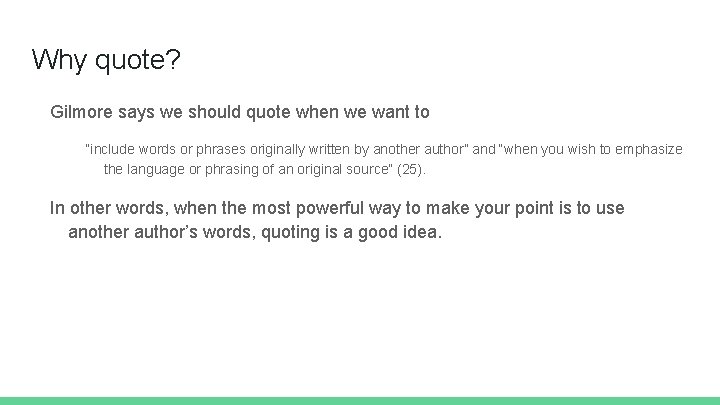 Why quote?

Gilmore says we should quote when we want to

"include words or phrases originally written by another author" and "when you wish to emphasize the language or phrasing of an original source" (25).

In other words, when the most powerful way to make your point is to use another author's words, quoting is a good idea.